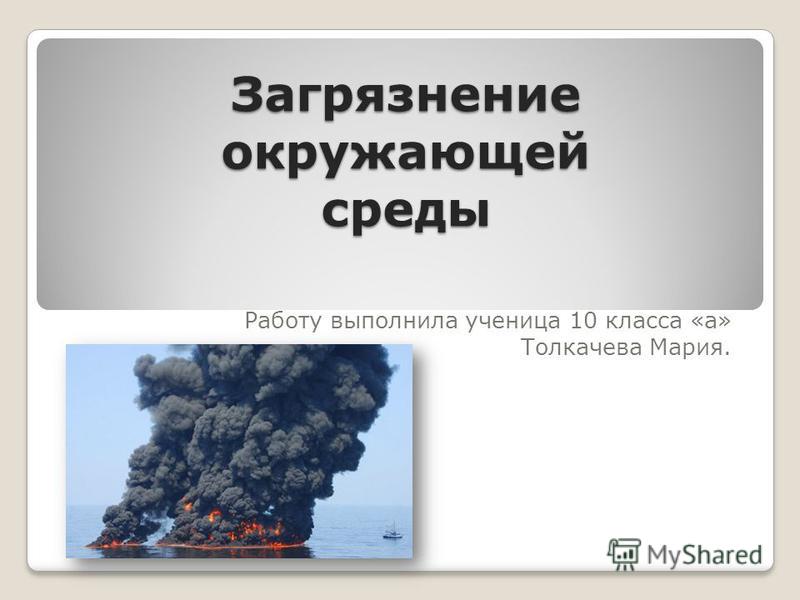 Загрязнение окружающей среды

Работу выполнила ученица 10 класса «а» Толкачева Мария.

MyShared